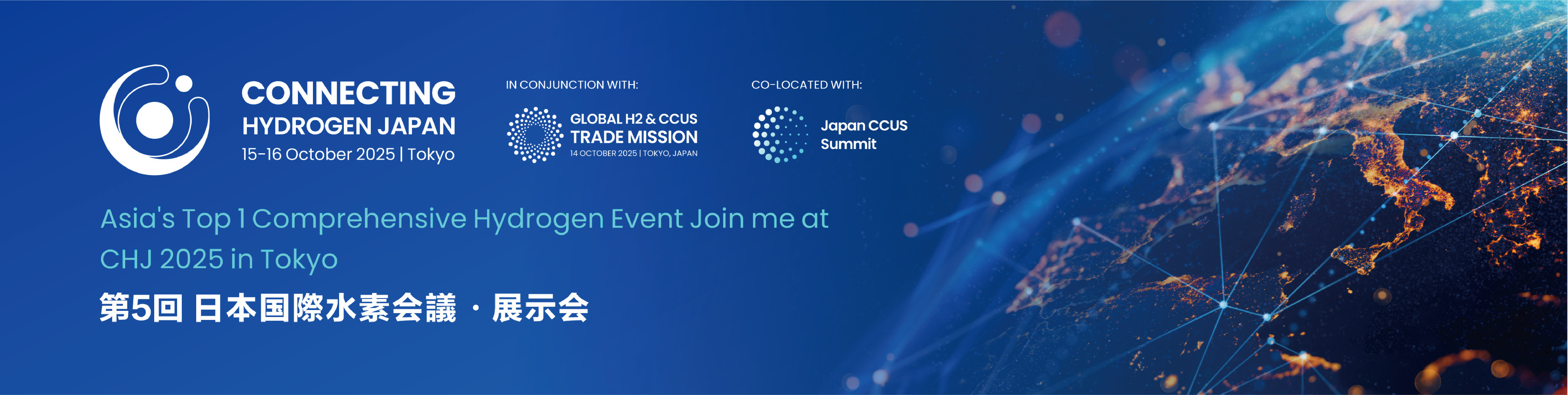 CONNECTING
HYDROGEN JAPAN
15-16 October 2025 | Tokyo

IN CONJUNCTION WITH:
GLOBAL H2 & CCUS
TRADE MISSION
14 OCTOBER 2025 | TOKYO, JAPAN

CO-LOCATED WITH:
Japan CCUS
Summit

Asia's Top 1 Comprehensive Hydrogen Event Join me at CHJ 2025 in Tokyo

第5回 日本国際水素会議・展示会